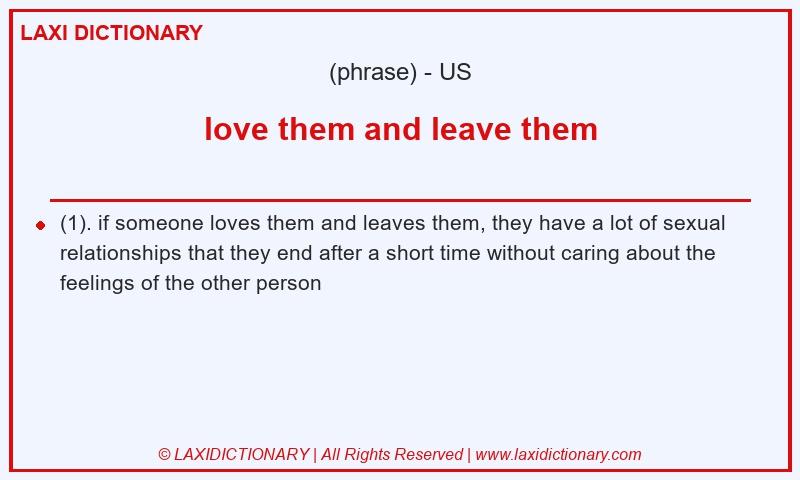 LAXI DICTIONARY

(phrase) - US

love them and leave them

(1). if someone loves them and leaves them, they have a lot of sexual relationships that they end after a short time without caring about the feelings of the other person

© LAXIDICTIONARY | All Rights Reserved | www.laxidictionary.com